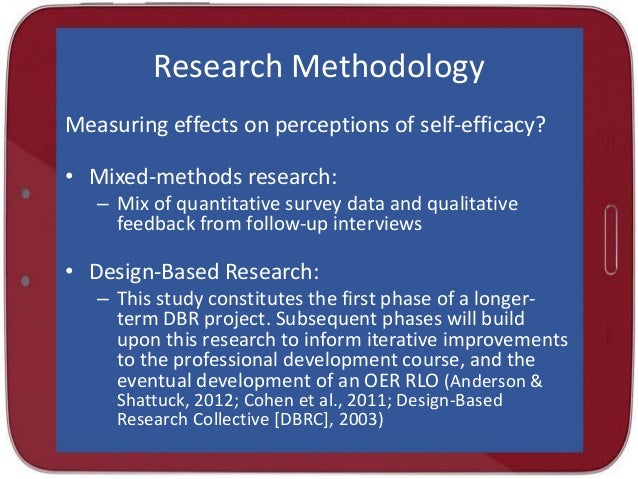 Research Methodology

Measuring effects on perceptions of self-efficacy?

• Mixed-methods research:
– Mix of quantitative survey data and qualitative feedback from follow-up interviews

• Design-Based Research:
– This study constitutes the first phase of a longer-term DBR project. Subsequent phases will build upon this research to inform iterative improvements to the professional development course, and the eventual development of an OER RLO (Anderson & Shattuck, 2012; Cohen et al., 2011; Design-Based Research Collective [DBRC], 2003)